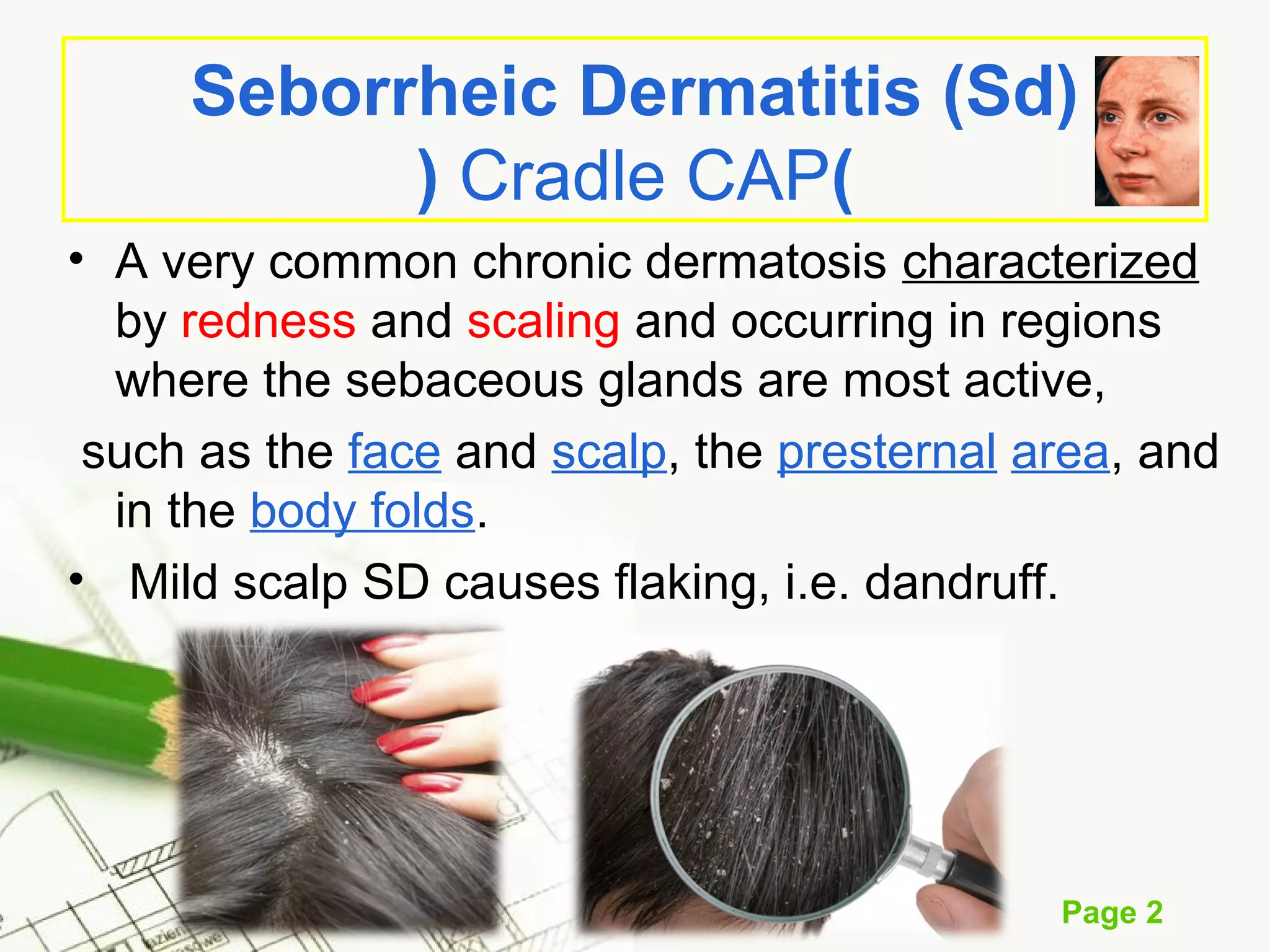 Seborrheic Dermatitis (Sd)
) Cradle CAP(

• A very common chronic dermatosis characterized by redness and scaling and occurring in regions where the sebaceous glands are most active,

such as the face and scalp, the presternal area, and in the body folds.

• Mild scalp SD causes flaking, i.e. dandruff.

Page 2